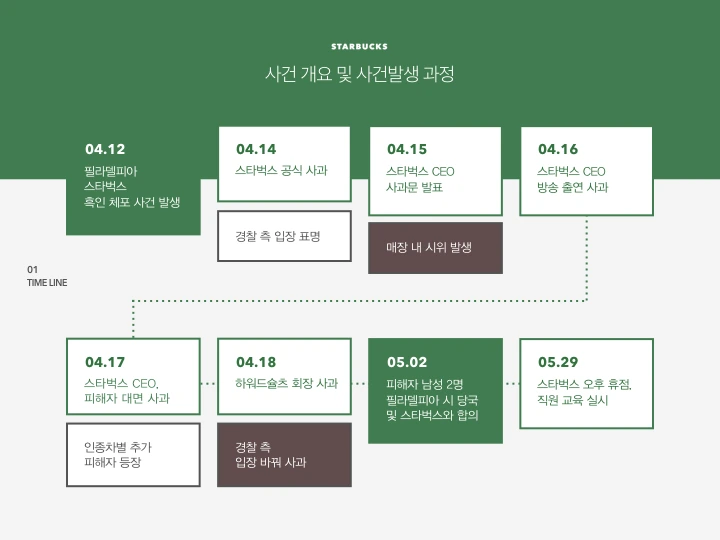 STARBUCKS

사건 개요 및 사건발생 과정

04.12
필라델피아
스타벅스
흑인 체포 사건 발생

04.14
스타벅스 공식 사과

경찰 측 입장 표명

04.15
스타벅스 CEO
사과문 발표

매장 내 시위 발생

04.16
스타벅스 CEO
방송 출연 사과

01
TIME LINE

04.17
스타벅스 CEO,
피해자 대면 사과

인종차별 추가
피해자 등장

04.18
하워드슐츠 회장 사과

경찰 측
입장 바꿔 사과

05.02
피해자 남성 2명
필라델피아 시 당국
및 스타벅스와 합의

05.29
스타벅스 오후 휴점,
직원 교육 실시